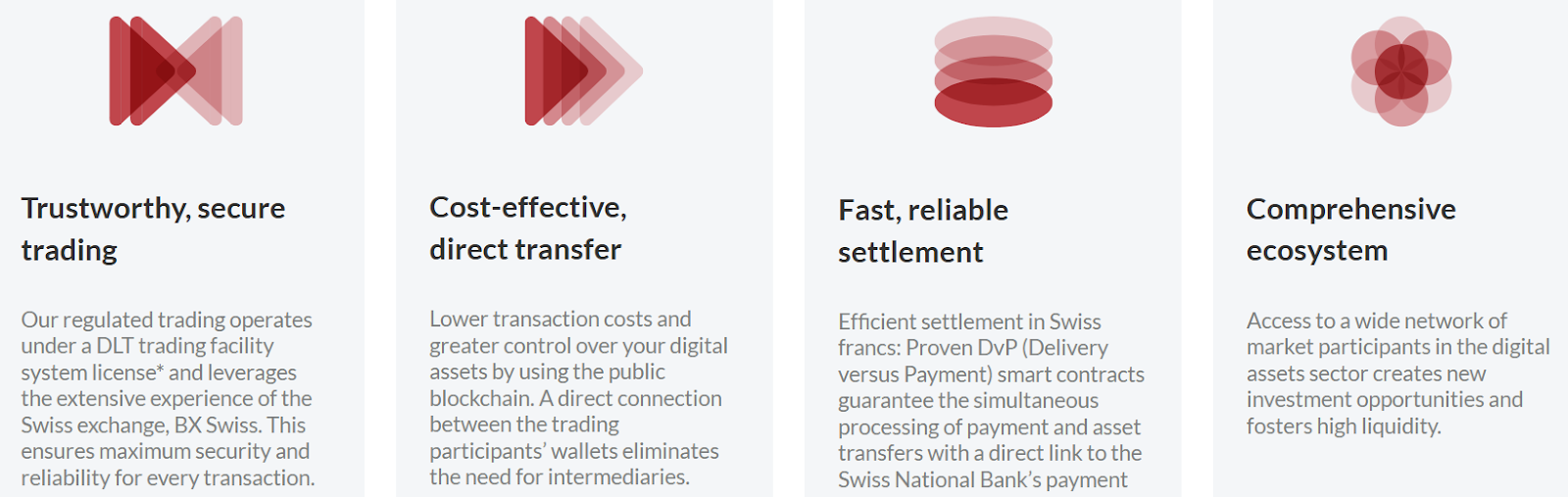 Trustworthy, secure trading

Our regulated trading operates under a DLT trading facility system license* and leverages the extensive experience of the Swiss exchange, BX Swiss. This ensures maximum security and reliability for every transaction.

Cost-effective, direct transfer

Lower transaction costs and greater control over your digital assets by using the public blockchain. A direct connection between the trading participants' wallets eliminates the need for intermediaries.

Fast, reliable settlement

Efficient settlement in Swiss francs: Proven DvP (Delivery versus Payment) smart contracts guarantee the simultaneous processing of payment and asset transfers with a direct link to the Swiss National Bank's payment

Comprehensive ecosystem

Access to a wide network of market participants in the digital assets sector creates new investment opportunities and fosters high liquidity.